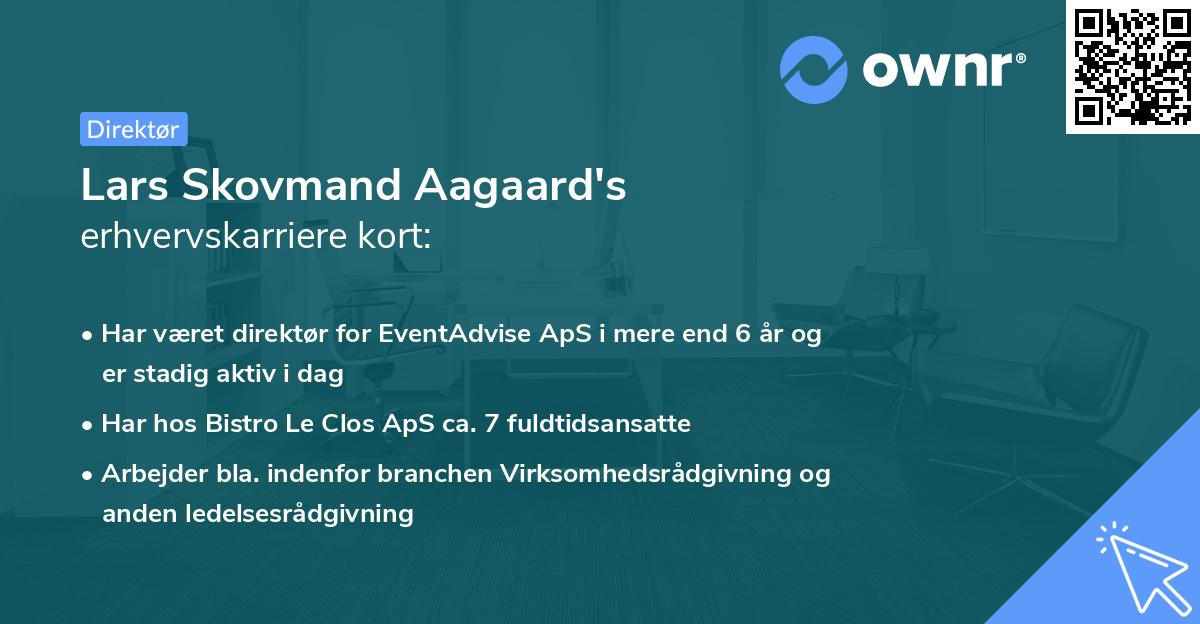 ownr®

Direktør

Lars Skovmand Aagaard's
erhvervskarriere kort:

• Har været direktør for EventAdvise ApS i mere end 6 år og er stadig aktiv i dag

• Har hos Bistro Le Clos ApS ca. 7 fuldtidsansatte

• Arbejder bla. indenfor branchen Virksomhedsrådgivning og anden ledelsesrådgivning